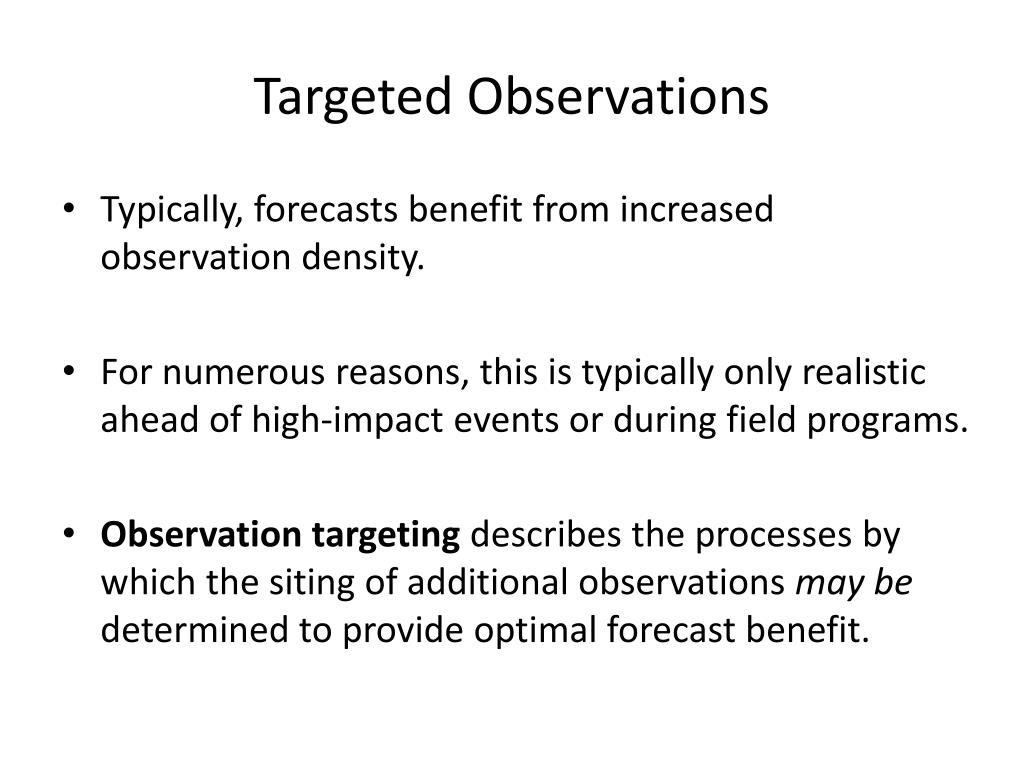 Targeted Observations

• Typically, forecasts benefit from increased observation density.

• For numerous reasons, this is typically only realistic ahead of high-impact events or during field programs.

• Observation targeting describes the processes by which the siting of additional observations may be determined to provide optimal forecast benefit.